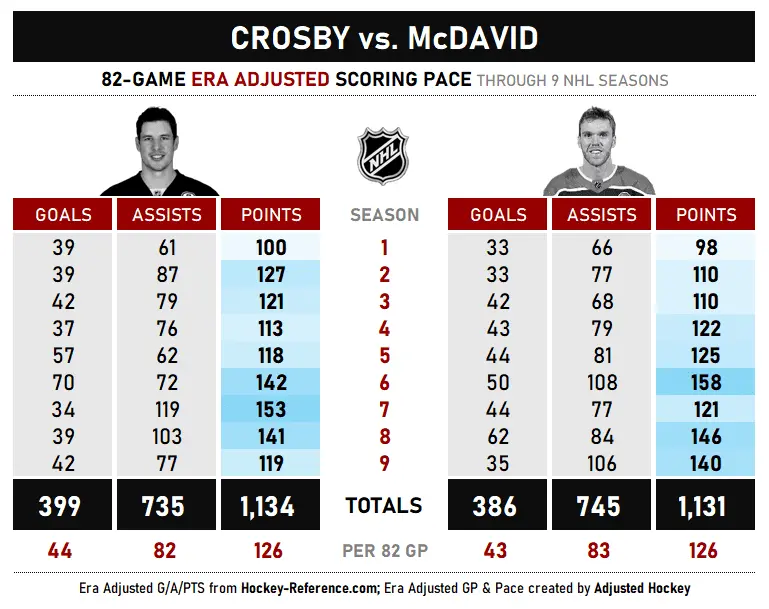 CROSBY vs. McDAVID

82-GAME ERA ADJUSTED SCORING PACE THROUGH 9 NHL SEASONS

NHL

| GOALS | ASSISTS | POINTS | SEASON | GOALS | ASSISTS | POINTS |
|---|---|---|---|---|---|---|
| 39 | 61 | 100 | 1 | 33 | 66 | 98 |
| 39 | 87 | 127 | 2 | 33 | 77 | 110 |
| 42 | 79 | 121 | 3 | 42 | 68 | 110 |
| 37 | 76 | 113 | 4 | 43 | 79 | 122 |
| 57 | 62 | 118 | 5 | 44 | 81 | 125 |
| 70 | 72 | 142 | 6 | 50 | 108 | 158 |
| 34 | 119 | 153 | 7 | 44 | 77 | 121 |
| 39 | 103 | 141 | 8 | 62 | 84 | 146 |
| 42 | 77 | 119 | 9 | 35 | 106 | 140 |
| 399 | 735 | 1,134 | TOTALS | 386 | 745 | 1,131 |
| 44 | 82 | 126 | PER 82 GP | 43 | 83 | 126 |

Era Adjusted G/A/PTS from Hockey-Reference.com; Era Adjusted GP & Pace created by Adjusted Hockey